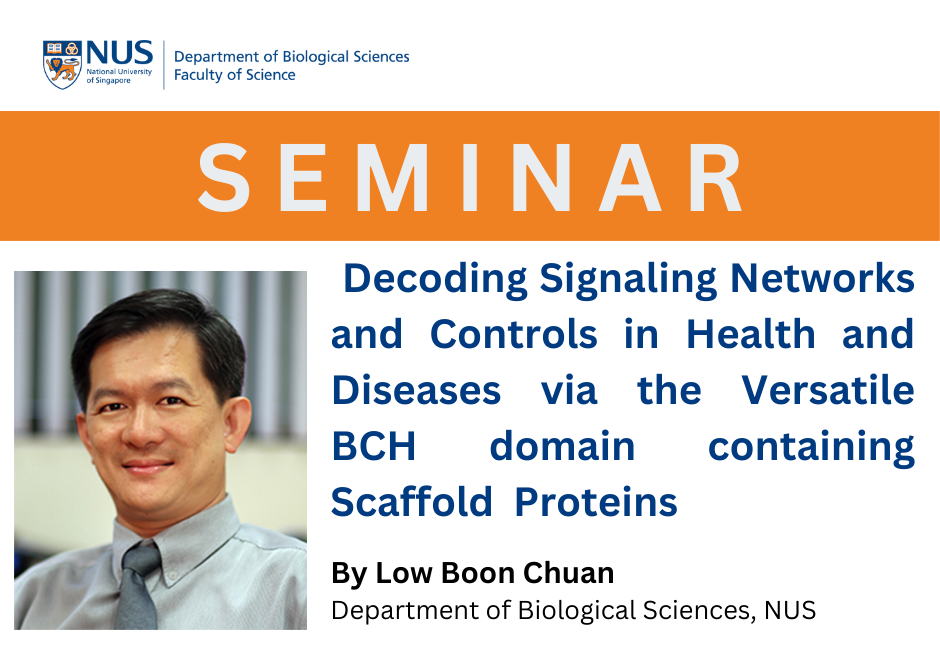 NUS
National University of Singapore
Department of Biological Sciences
Faculty of Science

SEMINAR

Decoding Signaling Networks and Controls in Health and Diseases via the Versatile BCH domain containing Scaffold Proteins

By Low Boon Chuan
Department of Biological Sciences, NUS